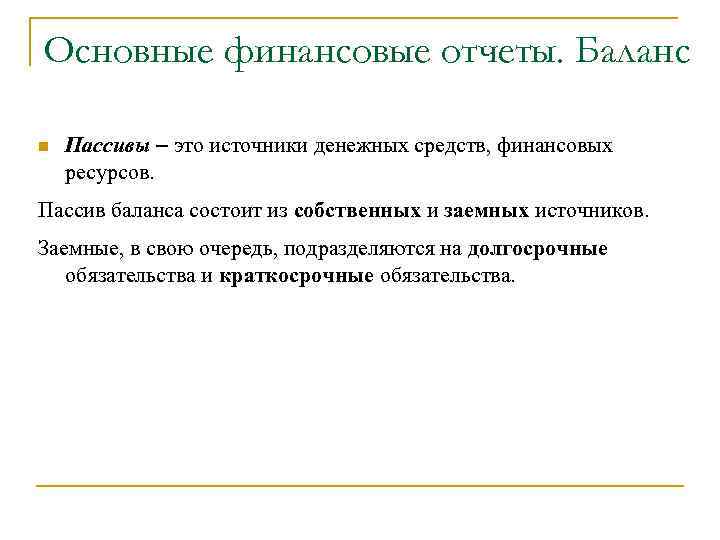 Основные финансовые отчеты. Баланс

Пассивы – это источники денежных средств, финансовых ресурсов.

Пассив баланса состоит из собственных и заемных источников.

Заемные, в свою очередь, подразделяются на долгосрочные обязательства и краткосрочные обязательства.